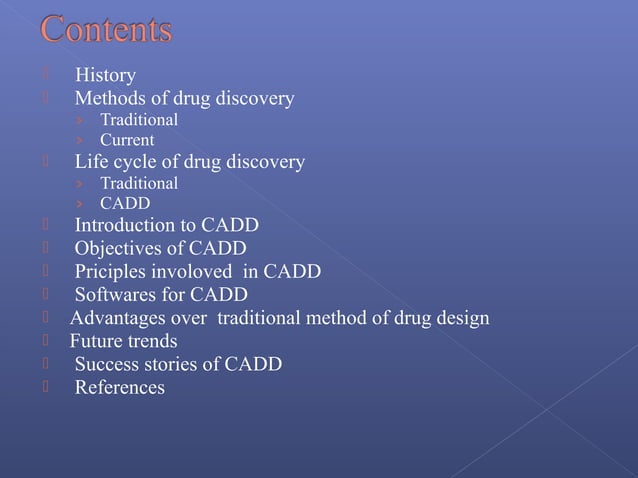 Contents

History
Methods of drug discovery
› Traditional
› Current
Life cycle of drug discovery
› Traditional
› CADD
Introduction to CADD
Objectives of CADD
Priciples involoved in CADD
Softwares for CADD
Advantages over traditional method of drug design
Future trends
Success stories of CADD
References